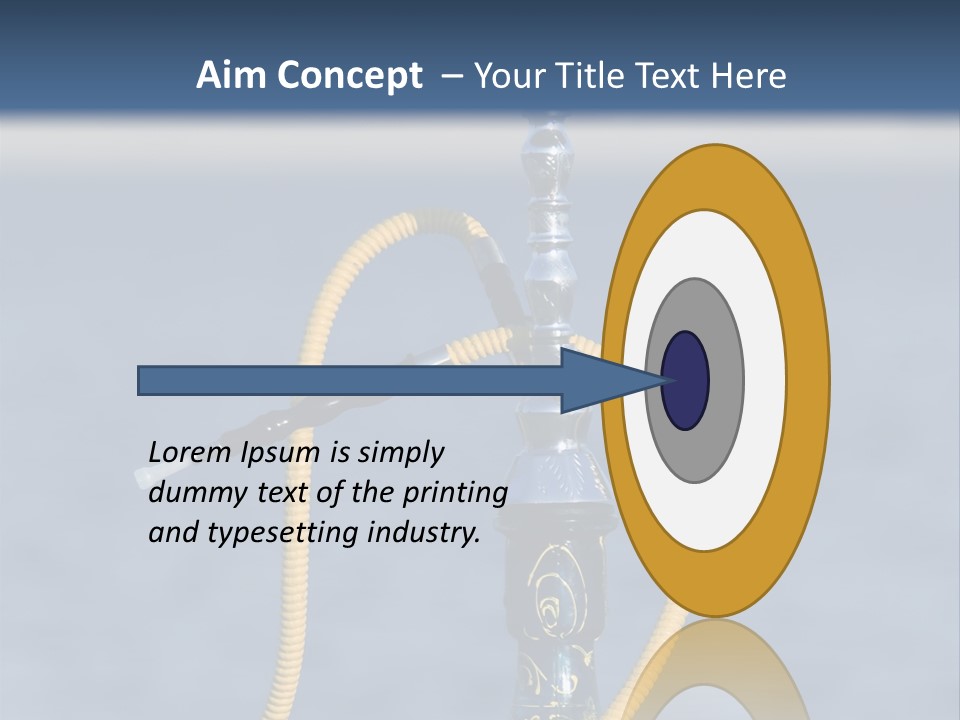 Aim Concept – Your Title Text Here

Lorem Ipsum is simply dummy text of the printing and typesetting industry.